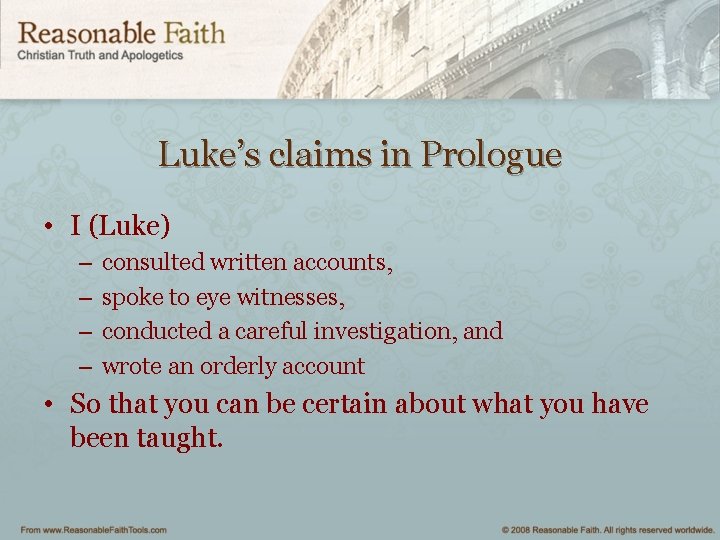 Reasonable Faith
Christian Truth and Apologetics

Luke's claims in Prologue

• I (Luke)
– consulted written accounts,
– spoke to eye witnesses,
– conducted a careful investigation, and
– wrote an orderly account
• So that you can be certain about what you have been taught.

From www.ReasonableFaithTools.com

© 2008 Reasonable Faith. All rights reserved worldwide.